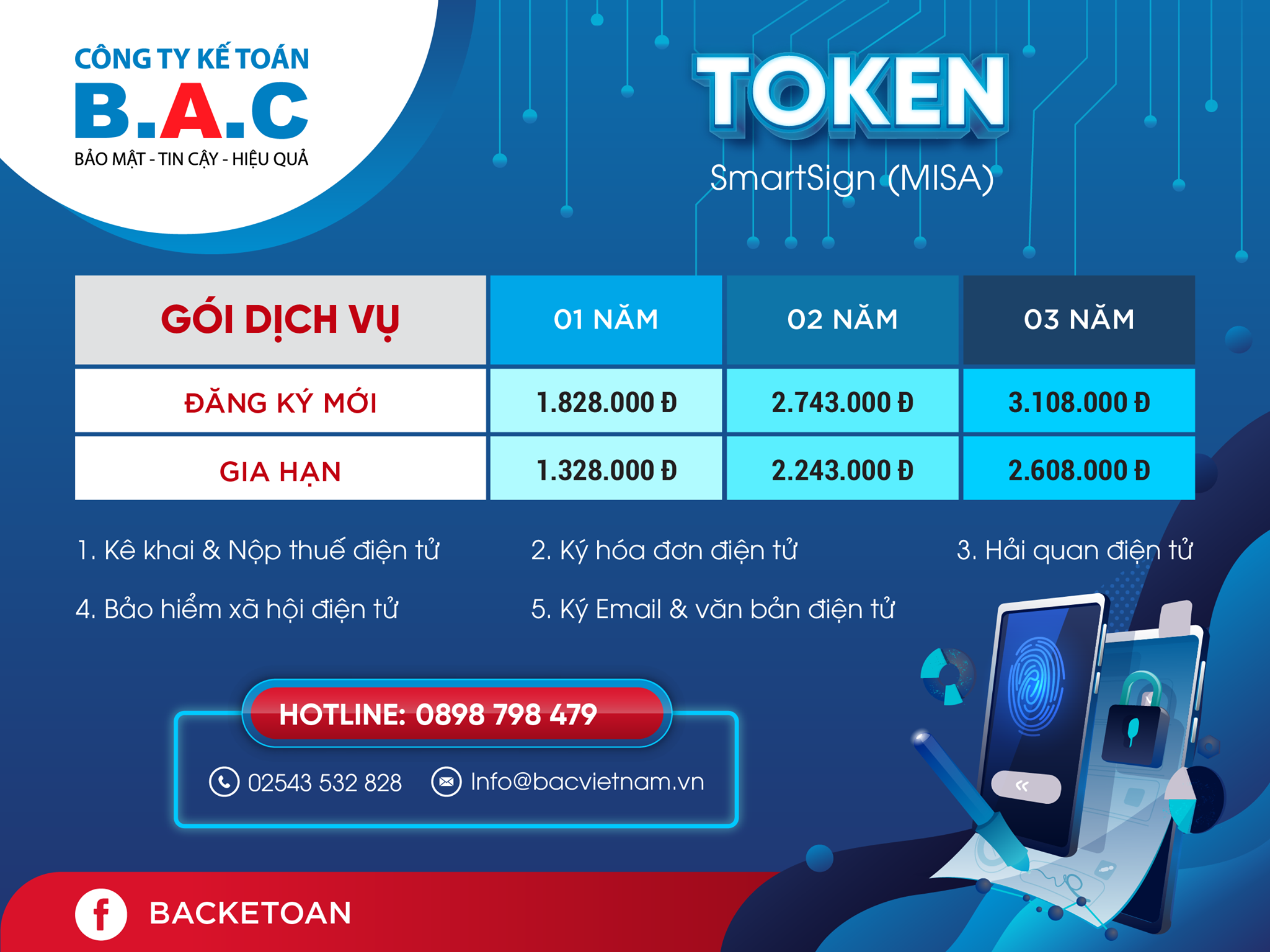 CÔNG TY KẾ TOÁN
B.A.C
BẢO MẬT - TIN CẬY - HIỆU QUẢ

TOKEN
SmartSign (MISA)

| GÓI DỊCH VỤ | 01 NĂM | 02 NĂM | 03 NĂM |
|---|---|---|---|
| ĐĂNG KÝ MỚI | 1.828.000 Đ | 2.743.000 Đ | 3.108.000 Đ |
| GIA HẠN | 1.328.000 Đ | 2.243.000 Đ | 2.608.000 Đ |

1. Kê khai & Nộp thuế điện tử
2. Ký hóa đơn điện tử
3. Hải quan điện tử
4. Bảo hiểm xã hội điện tử
5. Ký Email & văn bản điện tử

HOTLINE: 0898 798 479
02543 532 828
Info@bacvietnam.vn

BACKETOAN